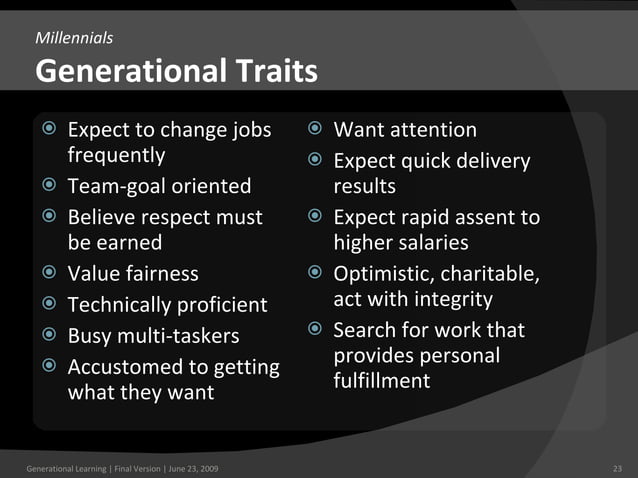 Millennials
Generational Traits

Expect to change jobs frequently
Team-goal oriented
Believe respect must be earned
Value fairness
Technically proficient
Busy multi-taskers
Accustomed to getting what they want

Want attention
Expect quick delivery results
Expect rapid assent to higher salaries
Optimistic, charitable, act with integrity
Search for work that provides personal fulfillment

Generational Learning | Final Version | June 23, 2009
23